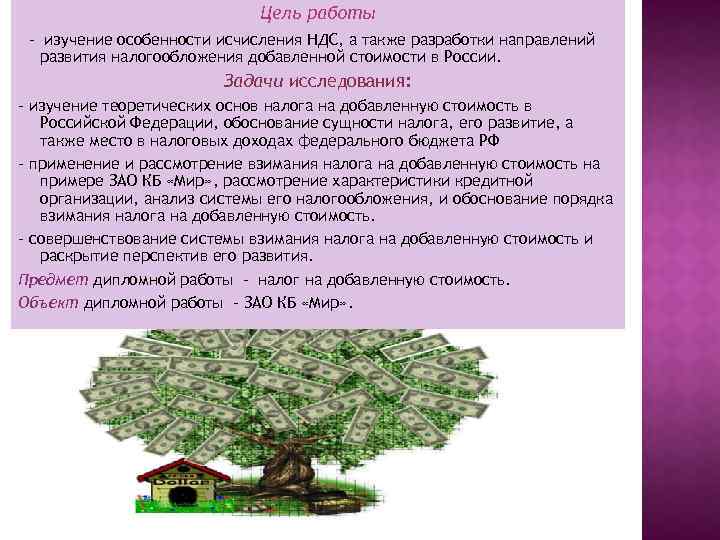 Цель работы

- изучение особенности исчисления НДС, а также разработки направлений развития налогообложения добавленной стоимости в России.

Задачи исследования:

- изучение теоретических основ налога на добавленную стоимость в Российской Федерации, обоснование сущности налога, его развитие, а также место в налоговых доходах федерального бюджета РФ

- применение и рассмотрение взимания налога на добавленную стоимость на примере ЗАО КБ «Мир», рассмотрение характеристики кредитной организации, анализ системы его налогообложения, и обоснование порядка взимания налога на добавленную стоимость.

- совершенствование системы взимания налога на добавленную стоимость и раскрытие перспектив его развития.

Предмет дипломной работы - налог на добавленную стоимость.

Объект дипломной работы - ЗАО КБ «Мир».

Dollar